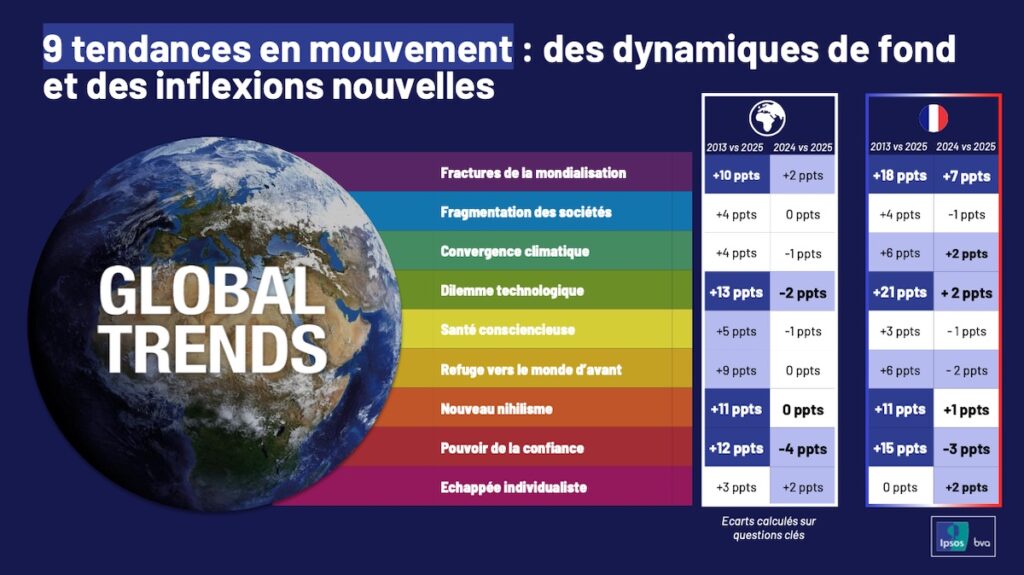 9 tendances en mouvement : des dynamiques de fond et des inflexions nouvelles

GLOBAL TRENDS

| | 2013 vs 2025 | 2024 vs 2025 | 2013 vs 2025 | 2024 vs 2025 |
|---|---|---|---|---|
| Fractures de la mondialisation | +10 ppts | +2 ppts | +18 ppts | +7 ppts |
| Fragmentation des sociétés | +4 ppts | 0 ppts | +4 ppts | -1 ppts |
| Convergence climatique | +4 ppts | -1 ppts | +6 ppts | +2 ppts |
| Dilemme technologique | +13 ppts | -2 ppts | +21 ppts | + 2 ppts |
| Santé consciencieuse | +5 ppts | -1 ppts | +3 ppts | - 1 ppts |
| Refuge vers le monde d'avant | +9 ppts | 0 ppts | +6 ppts | - 2 ppts |
| Nouveau nihilisme | +11 ppts | 0 ppts | +11 ppts | +1 ppts |
| Pouvoir de la confiance | +12 ppts | -4 ppts | +15 ppts | -3 ppts |
| Echappée individualiste | +3 ppts | +2 ppts | 0 ppts | +2 ppts |

Ecarts calculés sur questions clés

Ipsos bva